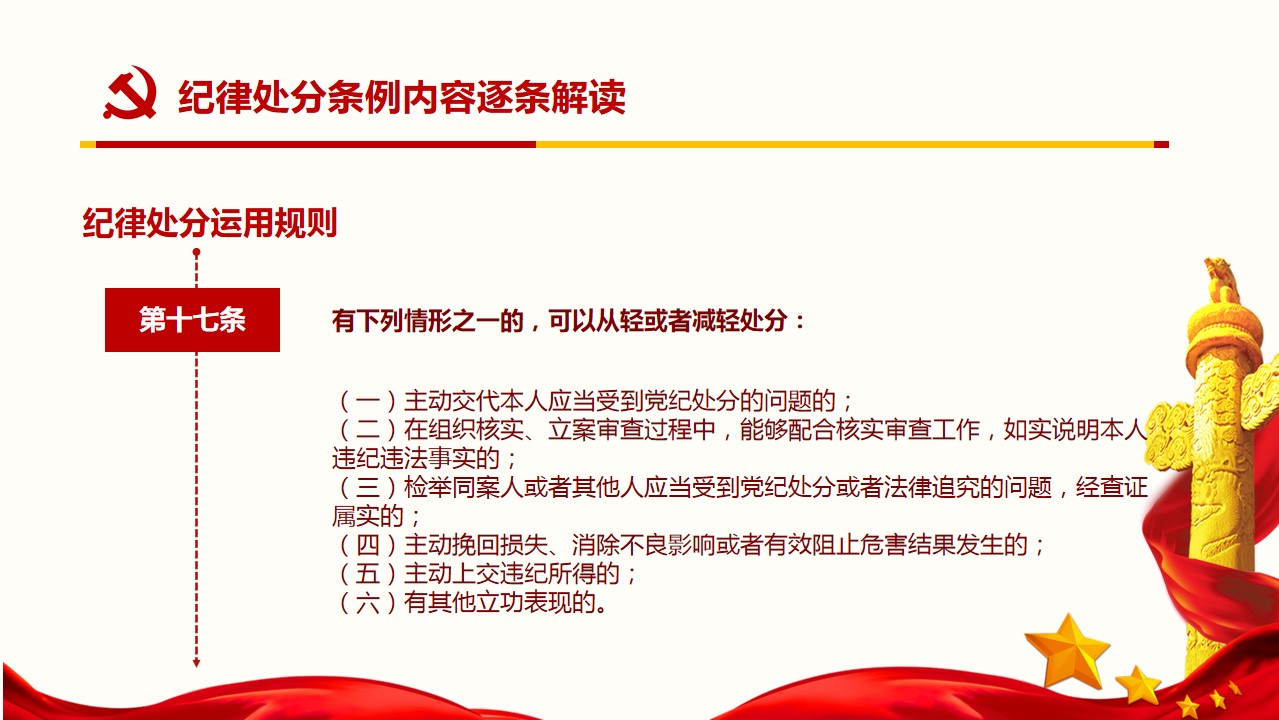 纪律处分条例内容逐条解读

纪律处分运用规则

第十七条

有下列情形之一的，可以从轻或者减轻处分：

（一）主动交代本人应当受到党纪处分的问题的；
（二）在组织核实、立案审查过程中，能够配合核实审查工作，如实说明本人违纪违法事实的；
（三）检举同案人或者其他人应当受到党纪处分或者法律追究的问题，经查证属实的；
（四）主动挽回损失、消除不良影响或者有效阻止危害结果发生的；
（五）主动上交违纪所得的；
（六）有其他立功表现的。